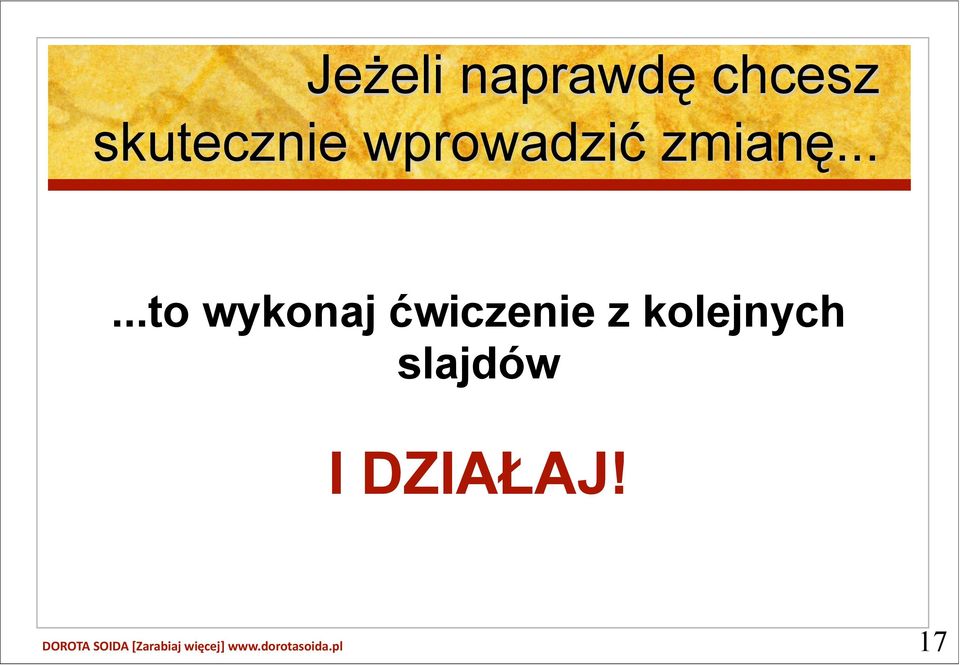 Jeżeli naprawdę chcesz skutecznie wprowadzić zmianę...

...to wykonaj ćwiczenie z kolejnych slajdów

I DZIAŁAJ!

DOROTA SOIDA [Zarabiaj więcej] www.dorotasoida.pl

17